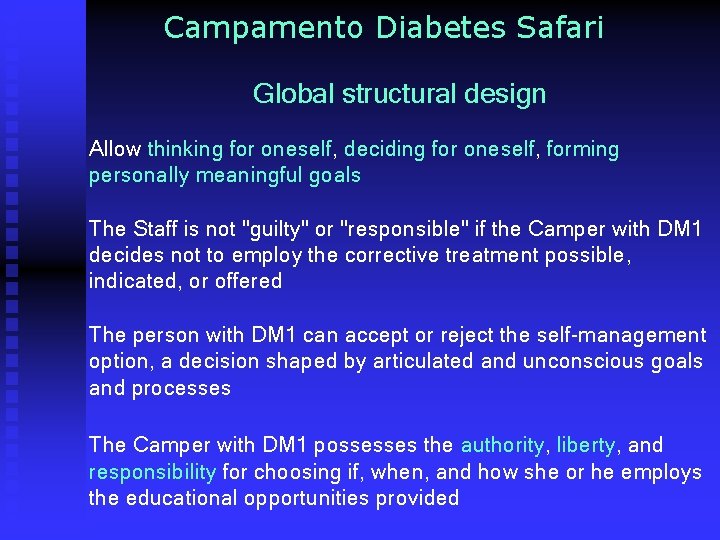 Campamento Diabetes Safari

Global structural design

Allow thinking for oneself, deciding for oneself, forming personally meaningful goals

The Staff is not "guilty" or "responsible" if the Camper with DM1 decides not to employ the corrective treatment possible, indicated, or offered

The person with DM1 can accept or reject the self-management option, a decision shaped by articulated and unconscious goals and processes

The Camper with DM1 possesses the authority, liberty, and responsibility for choosing if, when, and how she or he employs the educational opportunities provided